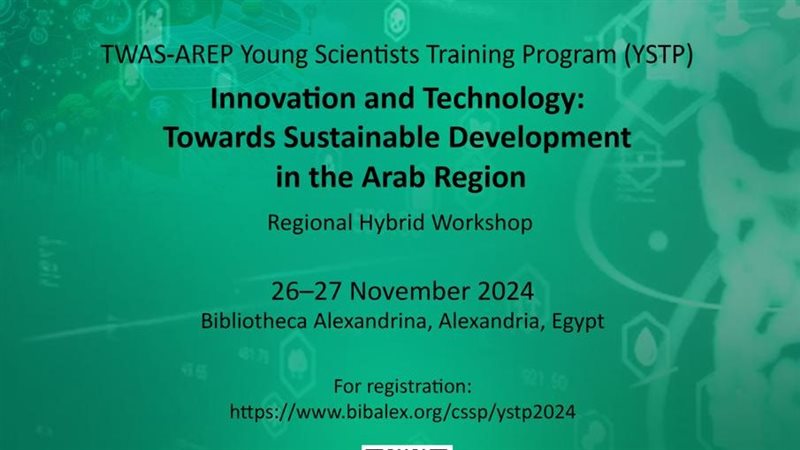 TWAS-AREP Young Scientists Training Program (YSTP)

Innovation and Technology: Towards Sustainable Development in the Arab Region

Regional Hybrid Workshop

26–27 November 2024
Bibliotheca Alexandrina, Alexandria, Egypt

For registration:
https://www.bibalex.org/cssp/ystp2024